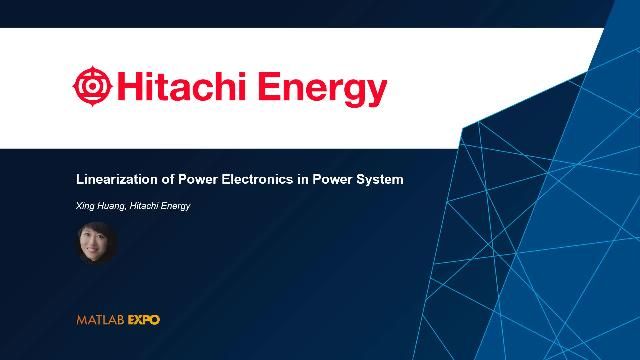 Hitachi Energy

Linearization of Power Electronics in Power System

Xing Huang, Hitachi Energy

MATLAB EXPO